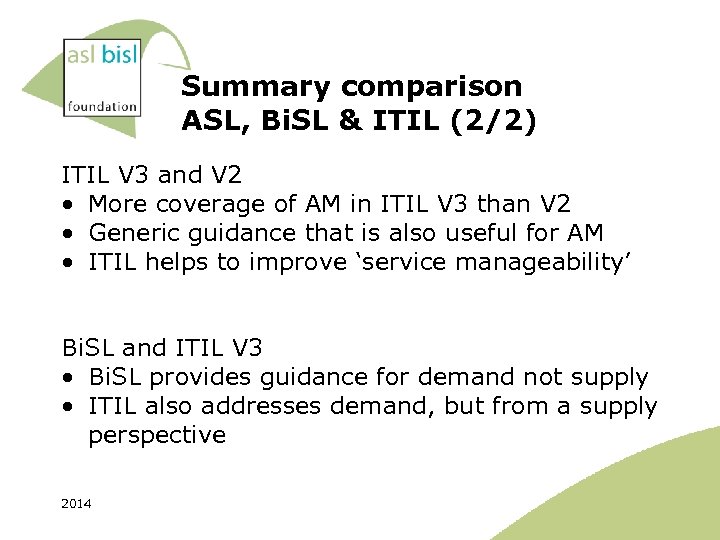 asl bisl
foundation

Summary comparison
ASL, BiSL & ITIL (2/2)

ITIL V3 and V2
• More coverage of AM in ITIL V3 than V2
• Generic guidance that is also useful for AM
• ITIL helps to improve ‘service manageability’

BiSL and ITIL V3
• BiSL provides guidance for demand not supply
• ITIL also addresses demand, but from a supply perspective

2014